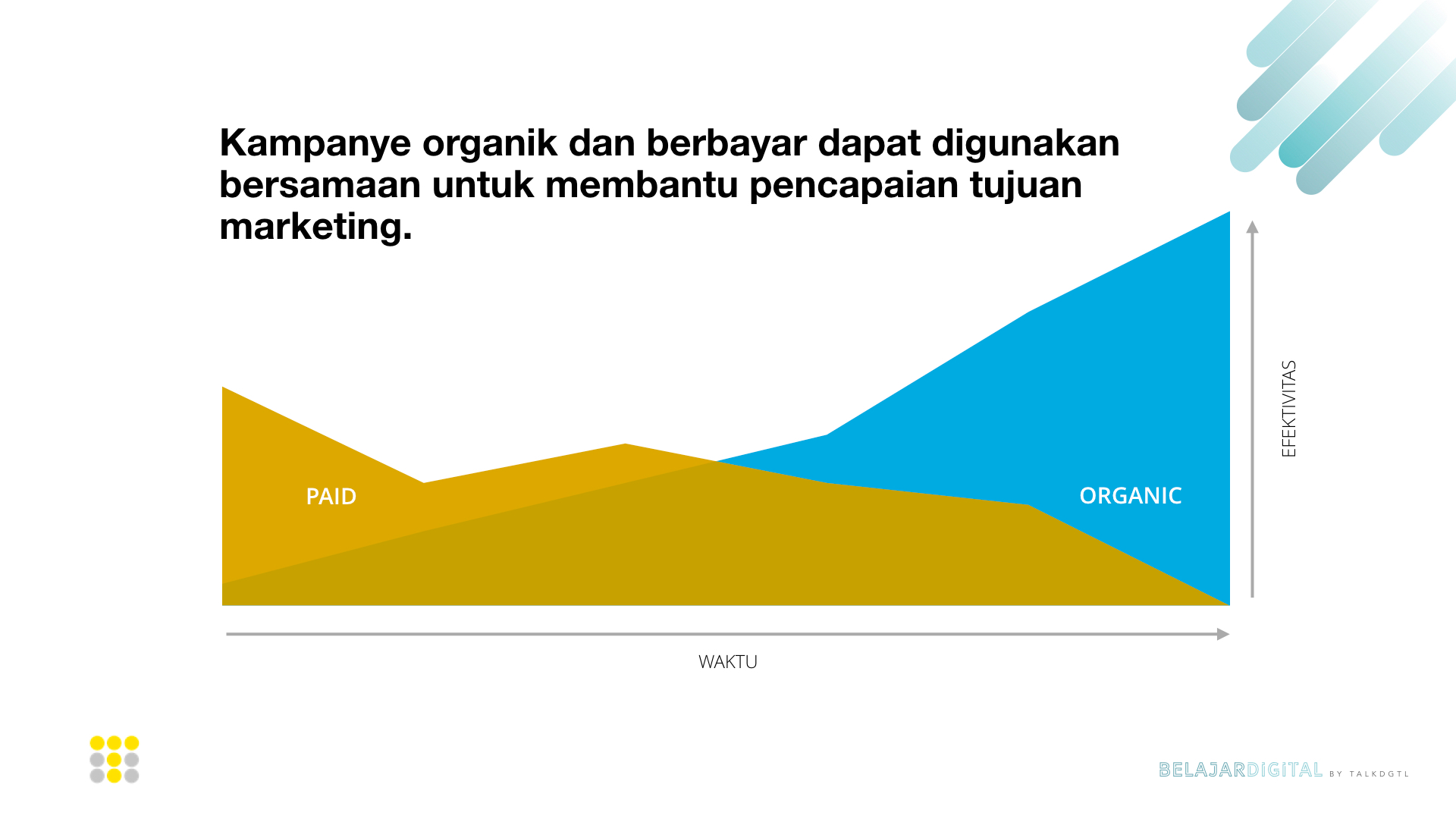 Kampanye organik dan berbayar dapat digunakan bersamaan untuk membantu pencapaian tujuan marketing.

PAID

ORGANIC

EFEKTIVITAS

WAKTU

BELAJARDIGITAL BY TALKDGTL